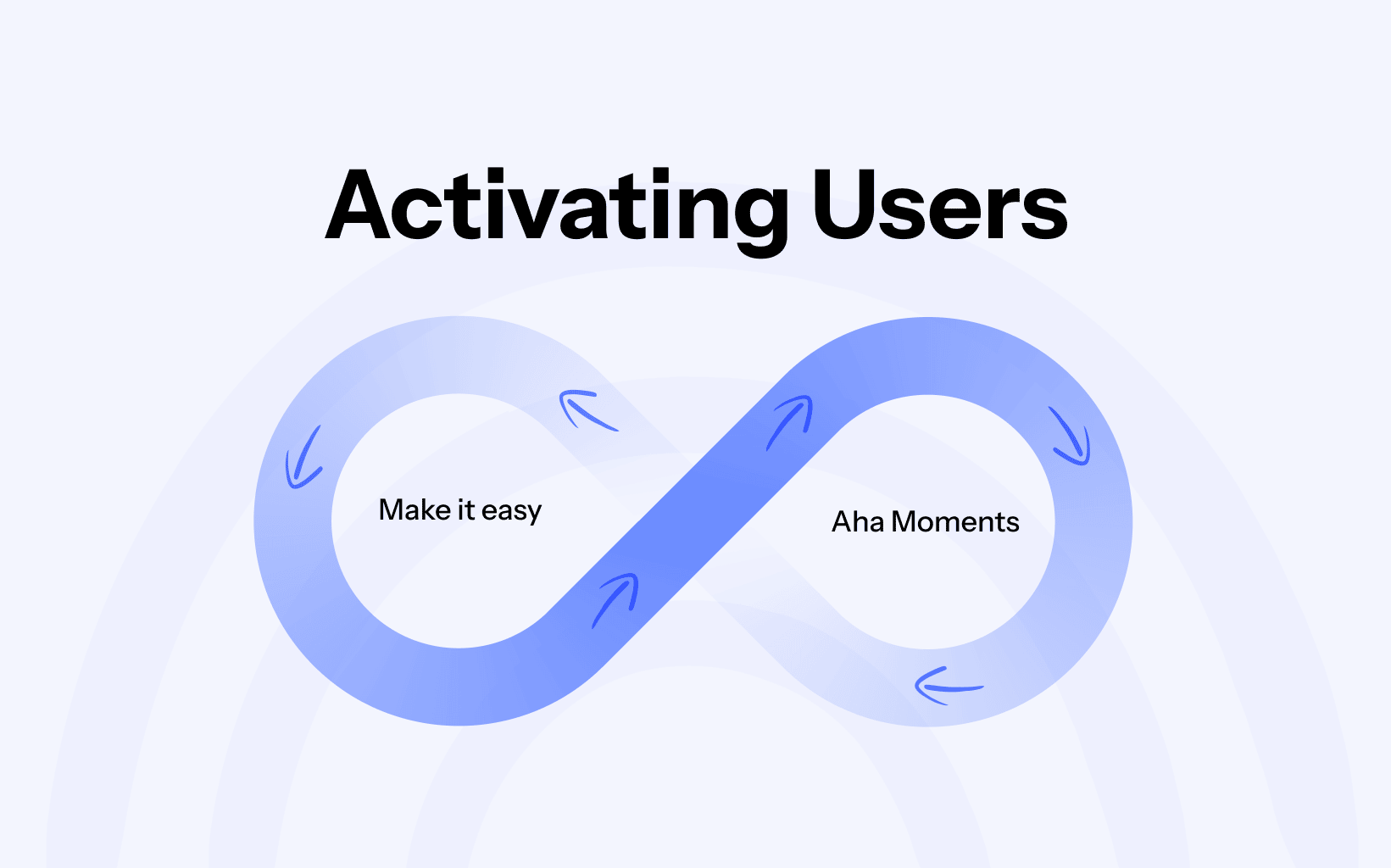 Activating Users

Make it easy

Aha Moments